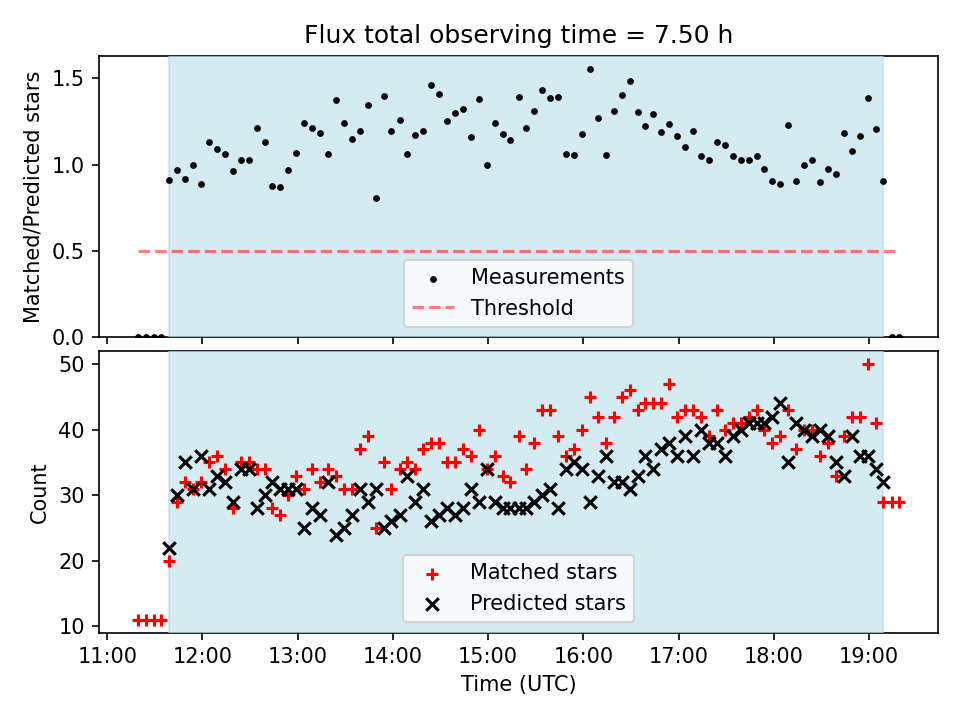 Flux total observing time = 7.50 h

Matched/Predicted stars

1.5
1.0
0.5
0.0

Measurements
Threshold

Count

50
40
30
20
10

Matched stars
Predicted stars

11:00 12:00 13:00 14:00 15:00 16:00 17:00 18:00 19:00

Time (UTC)